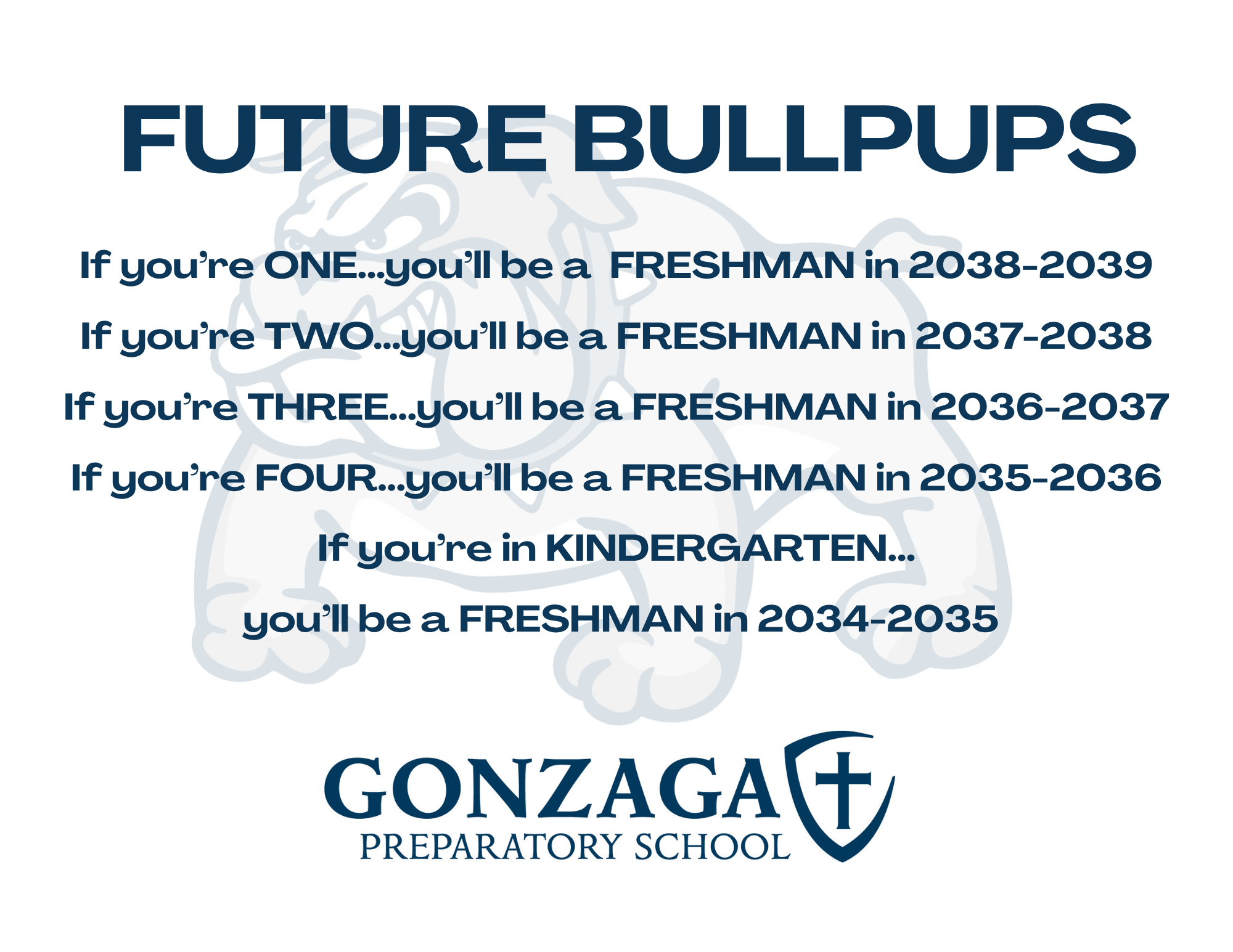 FUTURE BULLPUPS

If you're ONE...you'll be a FRESHMAN in 2038-2039

If you're TWO...you'll be a FRESHMAN in 2037-2038

If you're THREE...you'll be a FRESHMAN in 2036-2037

If you're FOUR...you'll be a FRESHMAN in 2035-2036

If you're in KINDERGARTEN...

you'll be a FRESHMAN in 2034-2035

GONZAGA
PREPARATORY SCHOOL